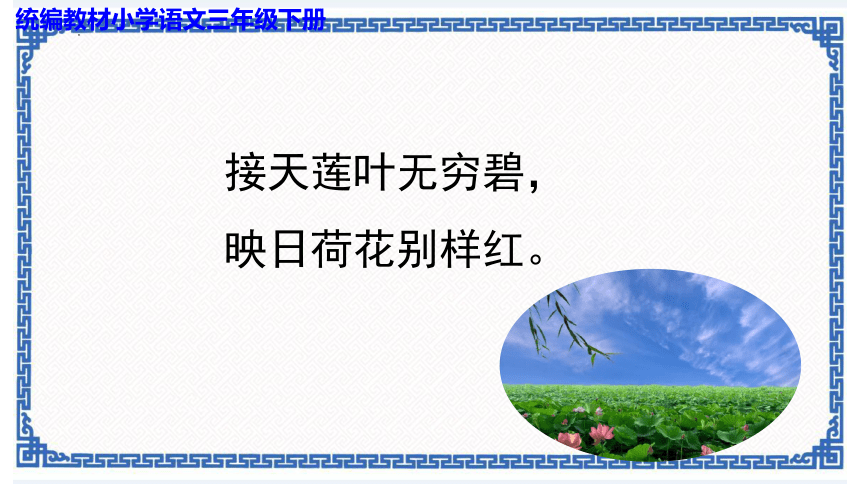 统编教材小学语文三年级下册

接天莲叶无穷碧，
映日荷花别样红。